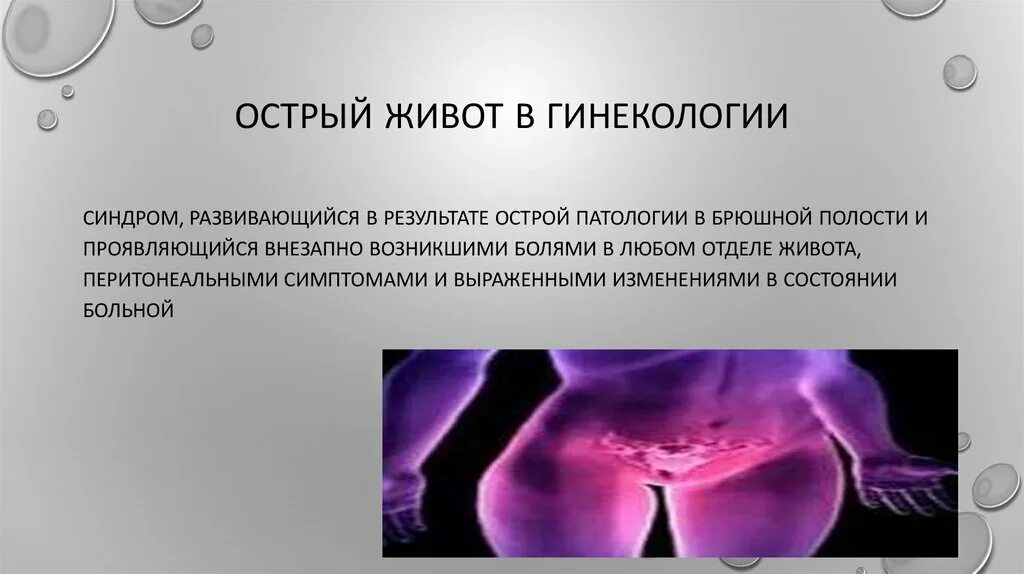 ОСТРЫЙ ЖИВОТ В ГИНЕКОЛОГИИ

СИНДРОМ, РАЗВИВАЮЩИЙСЯ В РЕЗУЛЬТАТЕ ОСТРОЙ ПАТОЛОГИИ В БРЮШНОЙ ПОЛОСТИ И ПРОЯВЛЯЮЩИЙСЯ ВНЕЗАПНО ВОЗНИКШИМИ БОЛЯМИ В ЛЮБОМ ОТДЕЛЕ ЖИВОТА, ПЕРИТОНЕАЛЬНЫМИ СИМПТОМАМИ И ВЫРАЖЕННЫМИ ИЗМЕНЕНИЯМИ В СОСТОЯНИИ БОЛЬНОЙ